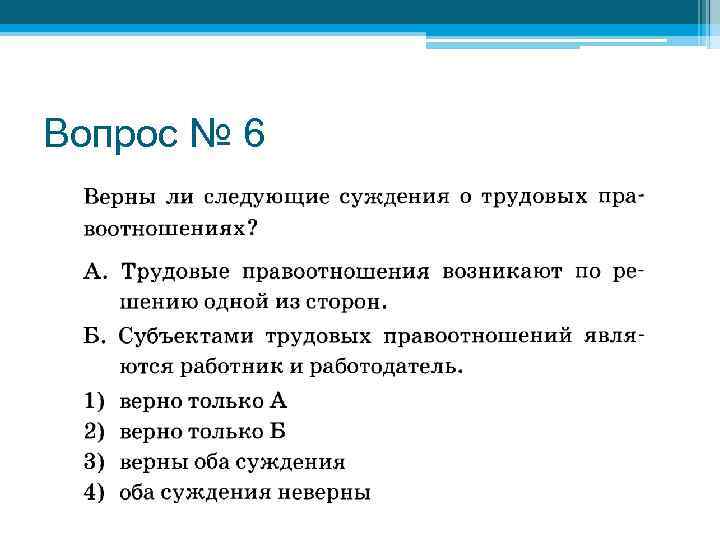 Вопрос № 6

Верны ли следующие суждения о трудовых правоотношениях?

А. Трудовые правоотношения возникают по решению одной из сторон.

Б. Субъектами трудовых правоотношений являются работник и работодатель.

1) верно только А
2) верно только Б
3) верны оба суждения
4) оба суждения неверны